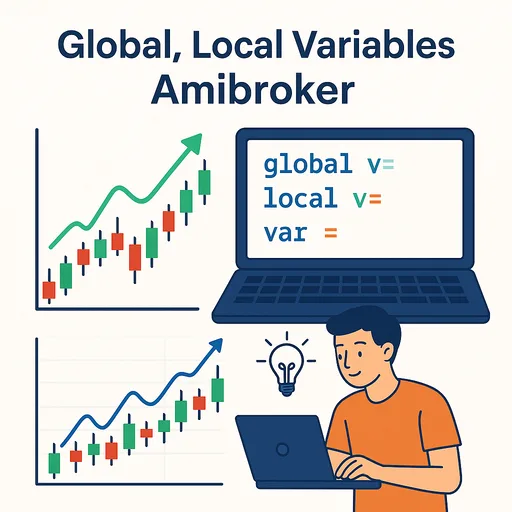 Global, Local Variables
Amibroker

global v=
local v=
var =